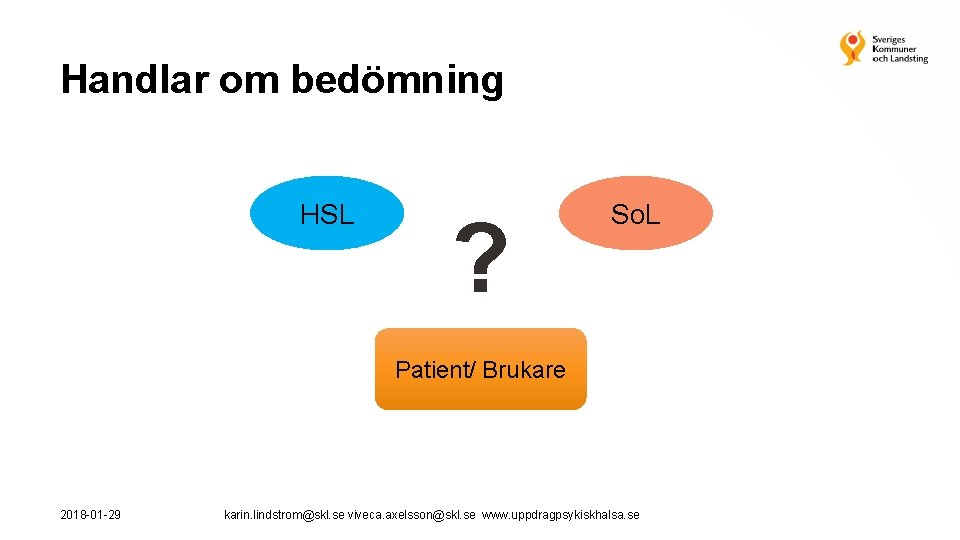 Sveriges
Kommuner
och Landsting

Handlar om bedömning

HSL

?

SoL

Patient/ Brukare

2018-01-29

karin.lindstrom@skl.se viveca.axelsson@skl.se www.uppdragpsykiskhalsa.se